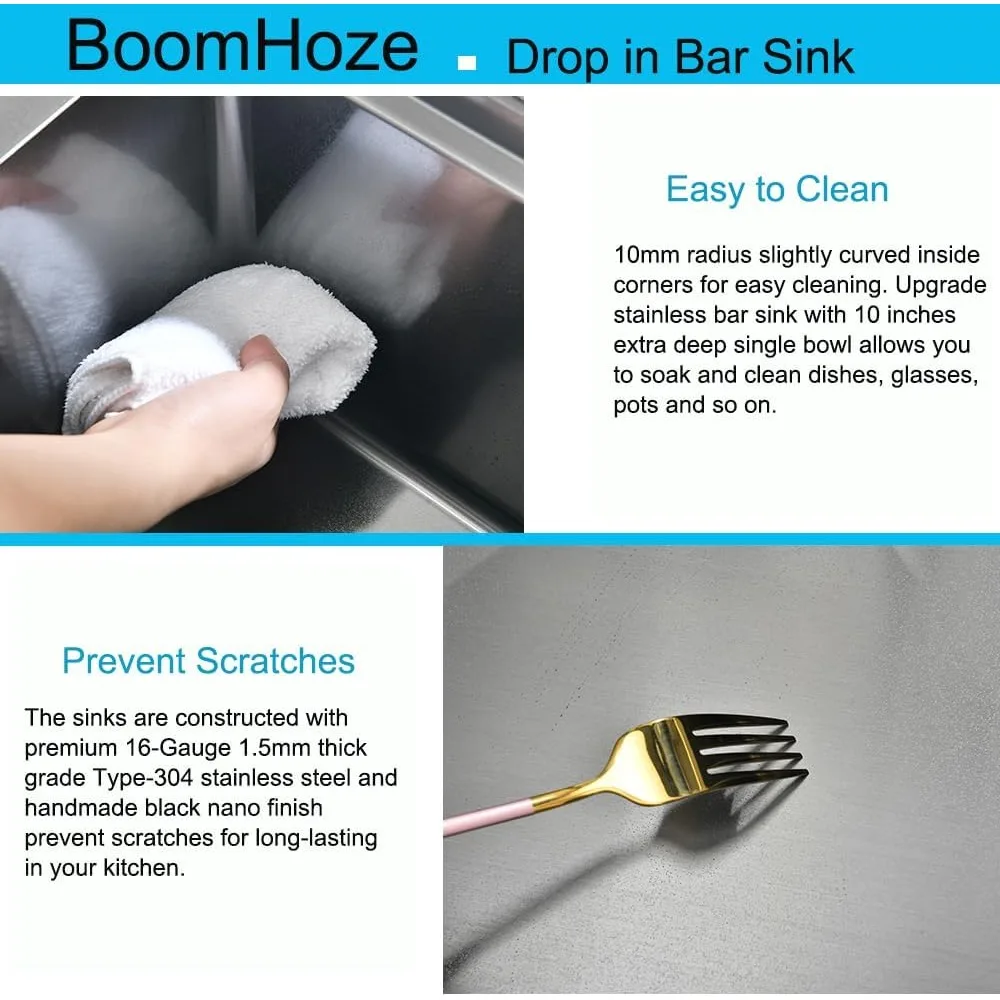 BoomHoze . Drop in Bar Sink

Easy to Clean

10mm radius slightly curved inside corners for easy cleaning. Upgrade stainless bar sink with 10 inches extra deep single bowl allows you to soak and clean dishes, glasses, pots and so on.

Prevent Scratches

The sinks are constructed with premium 16-Gauge 1.5mm thick grade Type-304 stainless steel and handmade black nano finish prevent scratches for long-lasting in your kitchen.